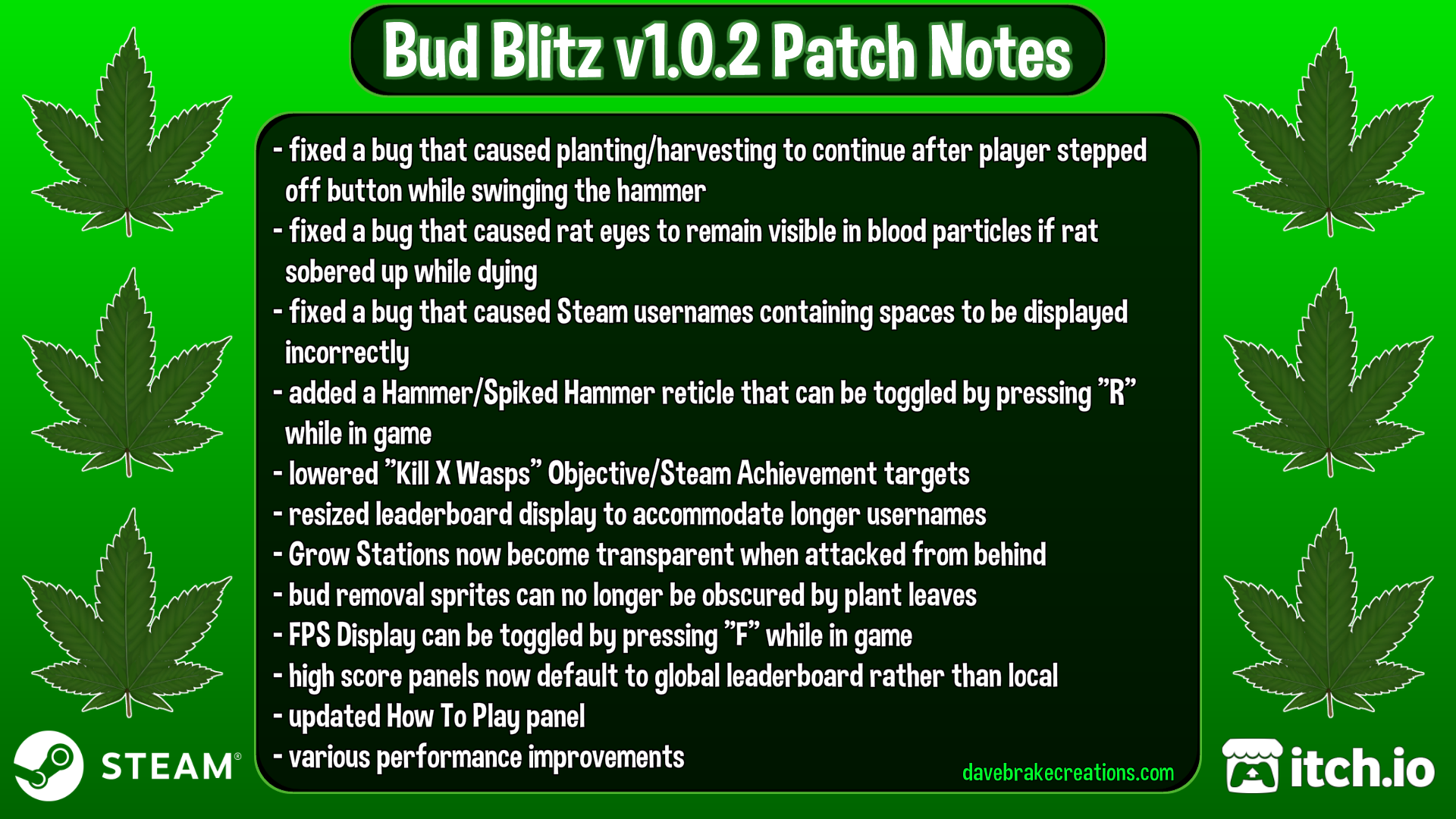 Bud Blitz v1.0.2 Patch Notes

- fixed a bug that caused planting/harvesting to continue after player stepped off button while swinging the hammer
- fixed a bug that caused rat eyes to remain visible in blood particles if rat sobered up while dying
- fixed a bug that caused Steam usernames containing spaces to be displayed incorrectly
- added a Hammer/Spiked Hammer reticle that can be toggled by pressing "R" while in game
- lowered "Kill X Wasps" Objective/Steam Achievement targets
- resized leaderboard display to accommodate longer usernames
- Grow Stations now become transparent when attacked from behind
- bud removal sprites can no longer be obscured by plant leaves
- FPS Display can be toggled by pressing "F" while in game
- high score panels now default to global leaderboard rather than local
- updated How To Play panel
- various performance improvements

davebrakecreations.com

STEAM®

itch.io